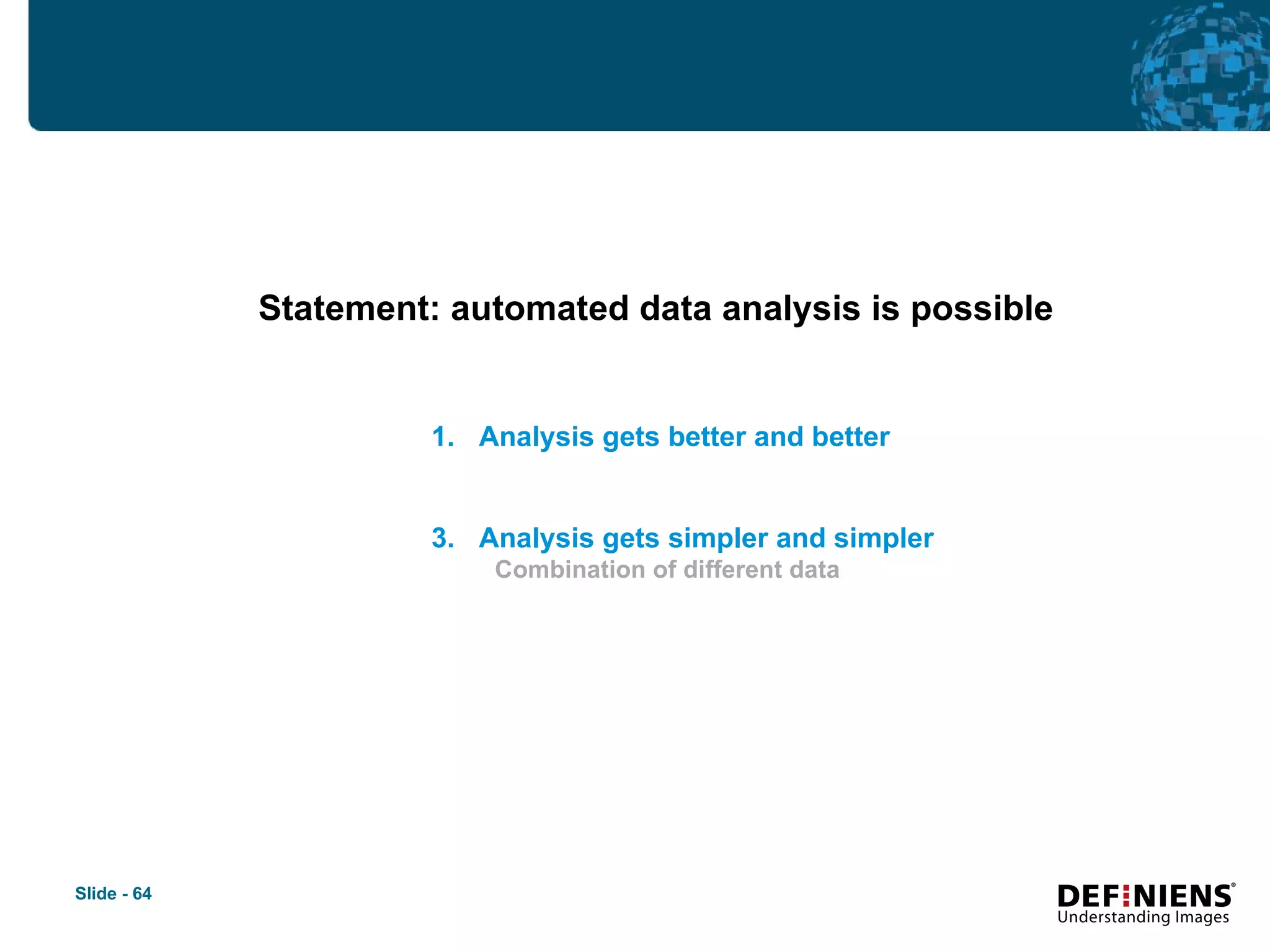 Statement: automated data analysis is possible

1. Analysis gets better and better

3. Analysis gets simpler and simpler
Combination of different data

Slide - 64

DEFINIENS®
Understanding Images